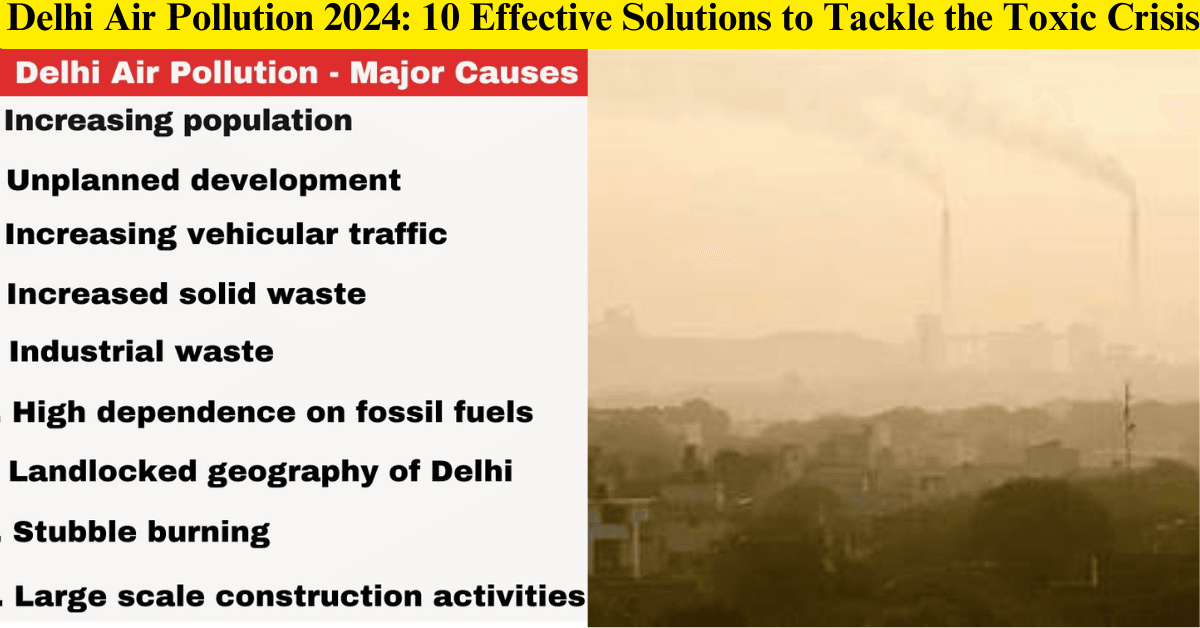 Delhi Air Pollution 2024: 10 Effective Solutions to Tackle the Toxic Crisis

Delhi Air Pollution - Major Causes

Increasing population

Unplanned development

Increasing vehicular traffic

Increased solid waste

Industrial waste

. High dependence on fossil fuels

Landlocked geography of Delhi

. Stubble burning

. Large scale construction activities